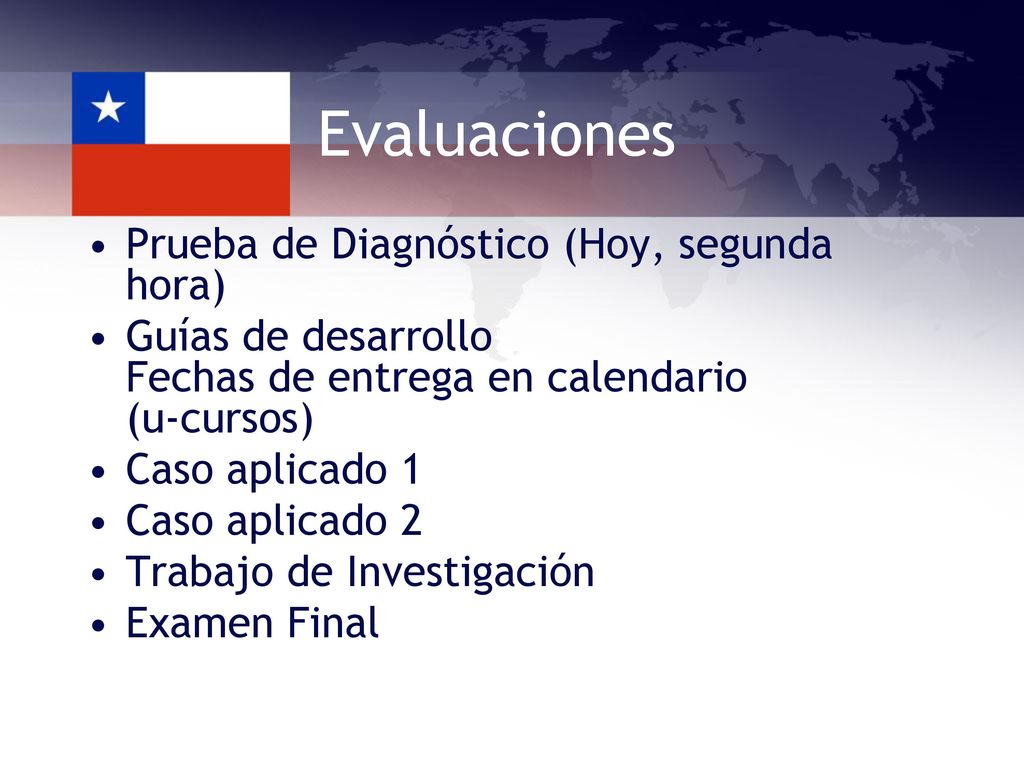 Evaluaciones

• Prueba de Diagnóstico (Hoy, segunda hora)
• Guías de desarrollo
Fechas de entrega en calendario (u-cursos)
• Caso aplicado 1
• Caso aplicado 2
• Trabajo de Investigación
• Examen Final